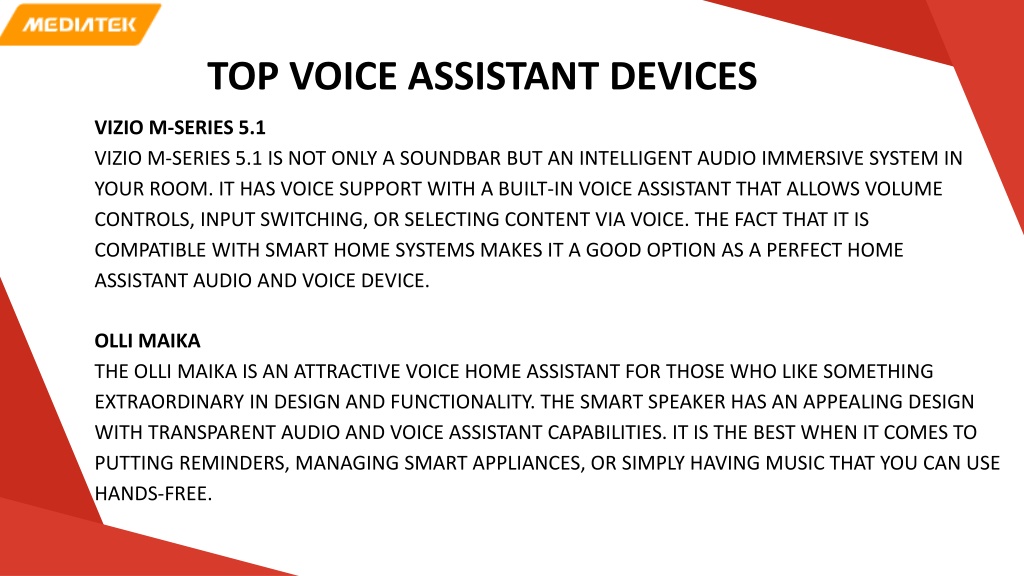 MEDIATEK

TOP VOICE ASSISTANT DEVICES

VIZIO M-SERIES 5.1
VIZIO M-SERIES 5.1 IS NOT ONLY A SOUNDBAR BUT AN INTELLIGENT AUDIO IMMERSIVE SYSTEM IN YOUR ROOM. IT HAS VOICE SUPPORT WITH A BUILT-IN VOICE ASSISTANT THAT ALLOWS VOLUME CONTROLS, INPUT SWITCHING, OR SELECTING CONTENT VIA VOICE. THE FACT THAT IT IS COMPATIBLE WITH SMART HOME SYSTEMS MAKES IT A GOOD OPTION AS A PERFECT HOME ASSISTANT AUDIO AND VOICE DEVICE.

OLLI MAIKA
THE OLLI MAIKA IS AN ATTRACTIVE VOICE HOME ASSISTANT FOR THOSE WHO LIKE SOMETHING EXTRAORDINARY IN DESIGN AND FUNCTIONALITY. THE SMART SPEAKER HAS AN APPEALING DESIGN WITH TRANSPARENT AUDIO AND VOICE ASSISTANT CAPABILITIES. IT IS THE BEST WHEN IT COMES TO PUTTING REMINDERS, MANAGING SMART APPLIANCES, OR SIMPLY HAVING MUSIC THAT YOU CAN USE HANDS-FREE.